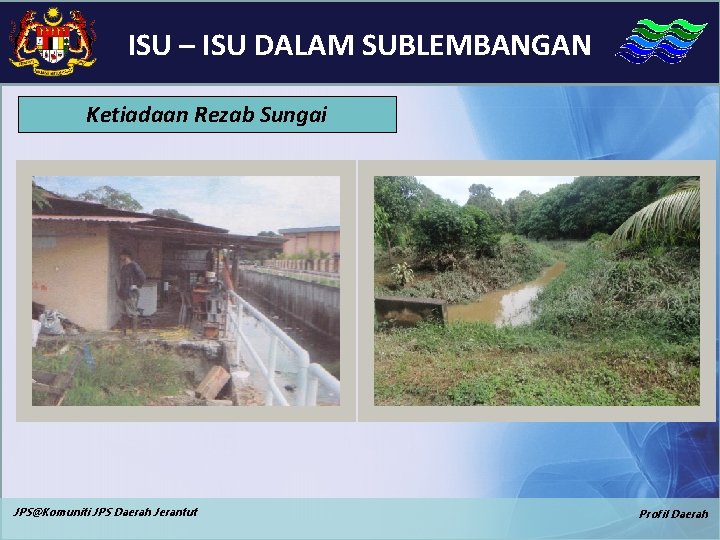 ISU – ISU DALAM SUBLEMBANGAN

Ketiadaan Rezab Sungai

JPS@Komuniti JPS Daerah Jerantut

Profil Daerah